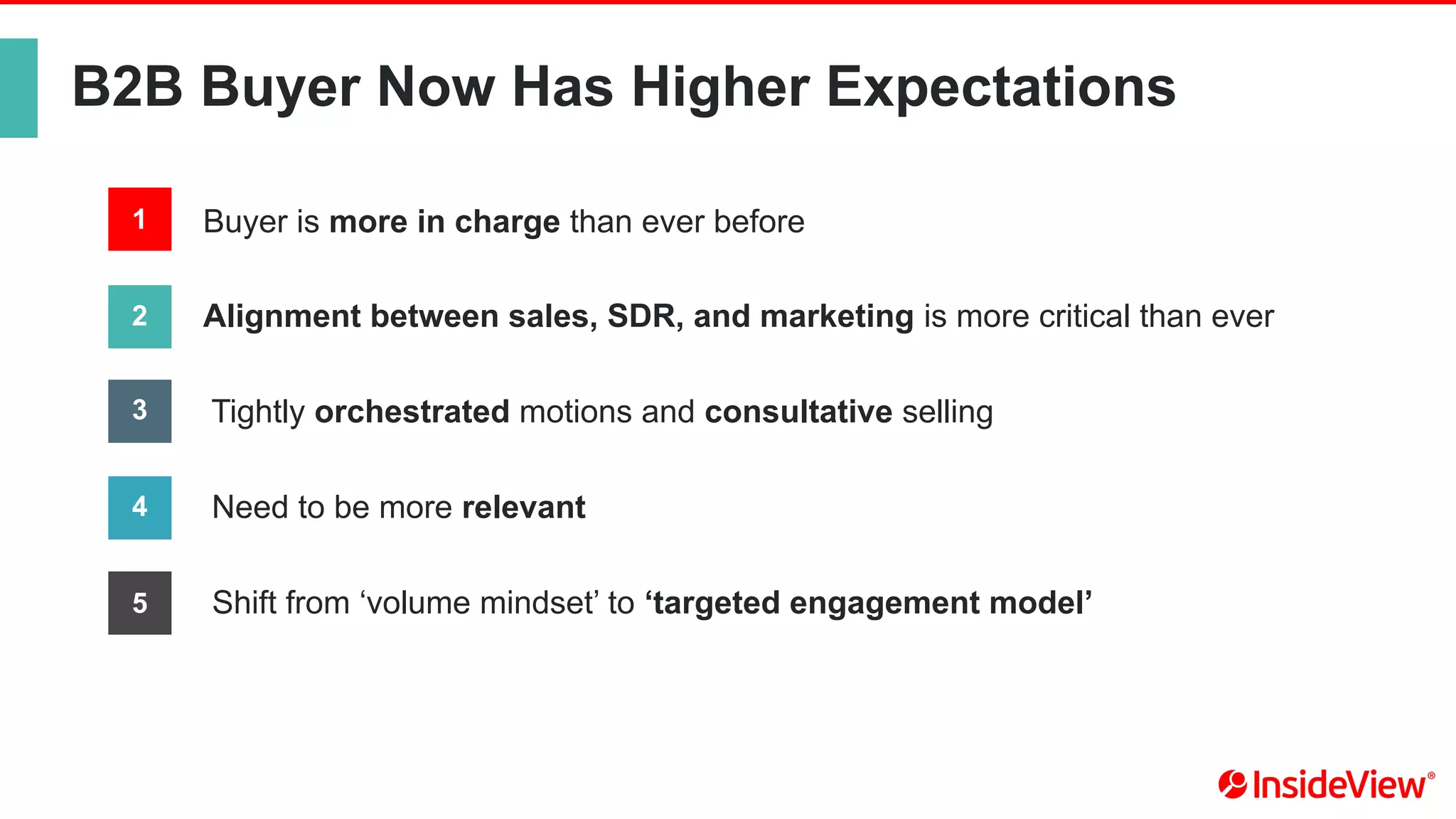 B2B Buyer Now Has Higher Expectations

1 Buyer is more in charge than ever before

2 Alignment between sales, SDR, and marketing is more critical than ever

3 Tightly orchestrated motions and consultative selling

4 Need to be more relevant

5 Shift from ‘volume mindset’ to ‘targeted engagement model’

InsideView®